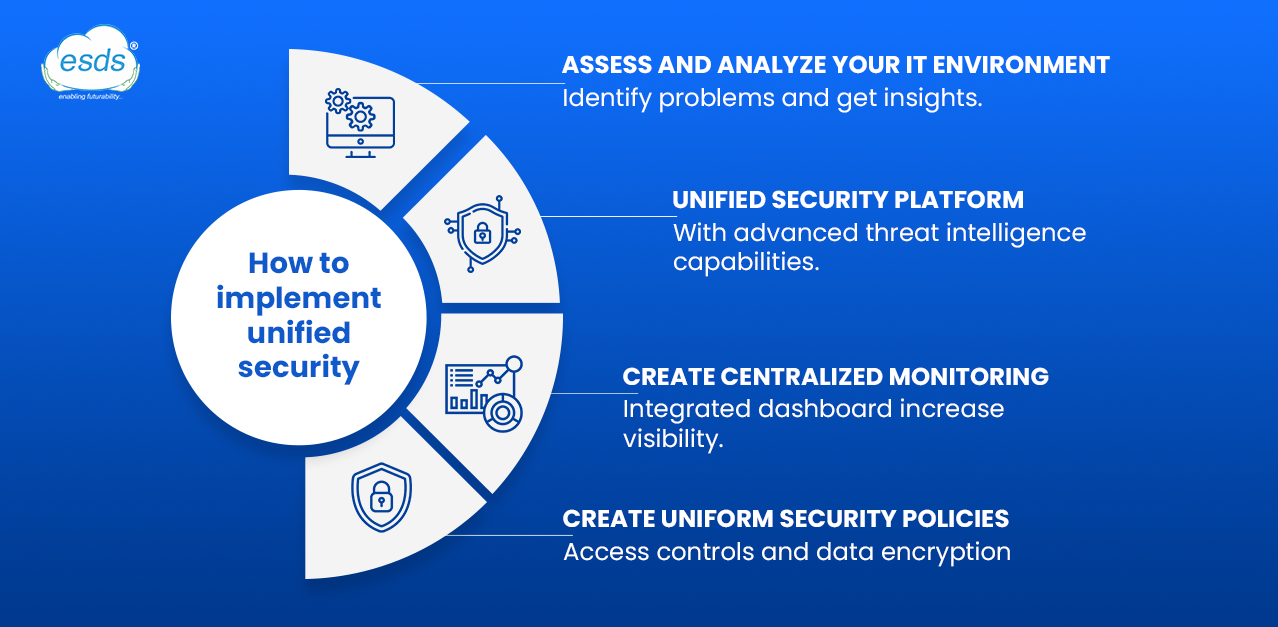 esds®
enabling futurability...

How to implement unified security

ASSESS AND ANALYZE YOUR IT ENVIRONMENT
Identify problems and get insights.

UNIFIED SECURITY PLATFORM
With advanced threat intelligence capabilities.

CREATE CENTRALIZED MONITORING
Integrated dashboard increase visibility.

CREATE UNIFORM SECURITY POLICIES
Access controls and data encryption